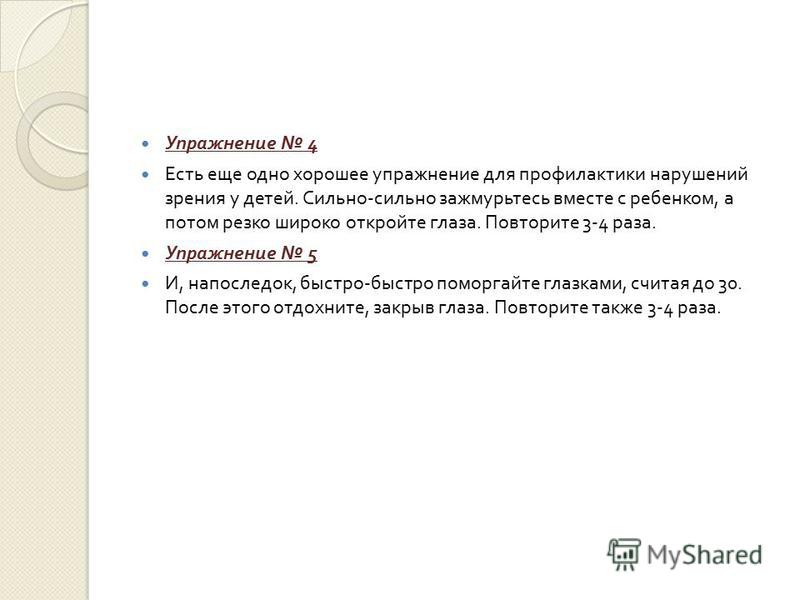 Упражнение № 4

Есть еще одно хорошее упражнение для профилактики нарушений зрения у детей. Сильно-сильно зажмурьтесь вместе с ребенком, а потом резко широко откройте глаза. Повторите 3-4 раза.

Упражнение № 5

И, напоследок, быстро-быстро поморгайте глазками, считая до 30. После этого отдохните, закрыв глаза. Повторите также 3-4 раза.

MyShared